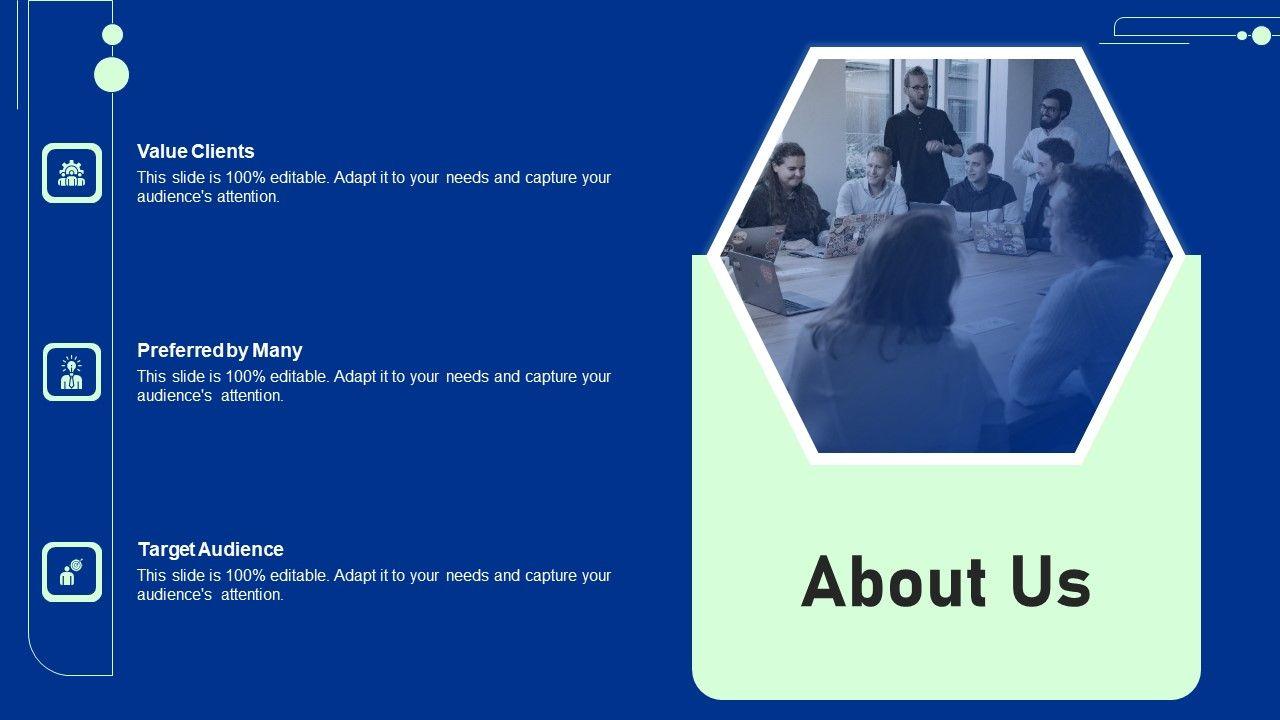 Value Clients
This slide is 100% editable. Adapt it to your needs and capture your audience's attention.

Preferred by Many
This slide is 100% editable. Adapt it to your needs and capture your audience's attention.

Target Audience
This slide is 100% editable. Adapt it to your needs and capture your audience's attention.

About Us